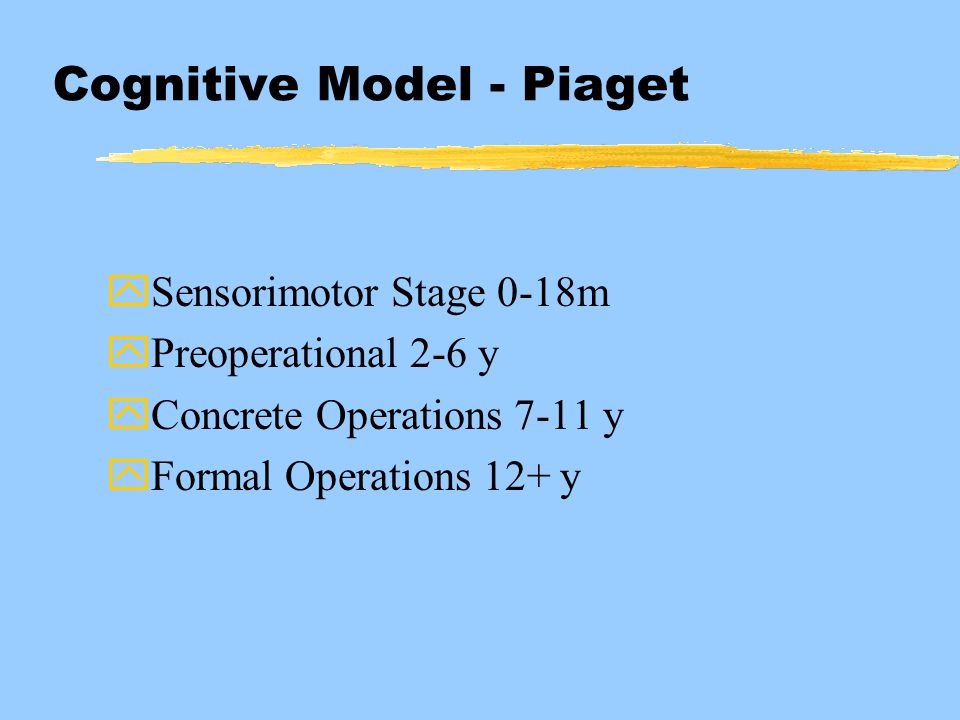 Cognitive Model - Piaget

Sensorimotor Stage 0-18m
Preoperational 2-6 y
Concrete Operations 7-11 y
Formal Operations 12+ y